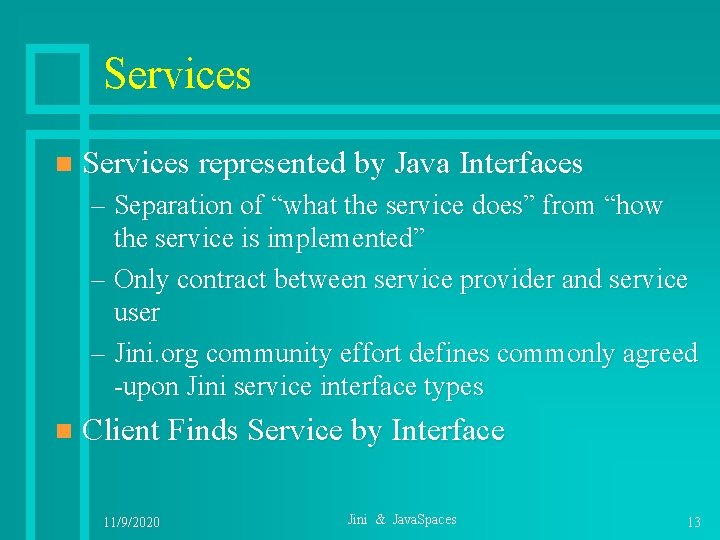 Services

Services represented by Java Interfaces

– Separation of “what the service does” from “how the service is implemented”

– Only contract between service provider and service user

– Jini.org community effort defines commonly agreed -upon Jini service interface types

Client Finds Service by Interface

11/9/2020

Jini & JavaSpaces

13